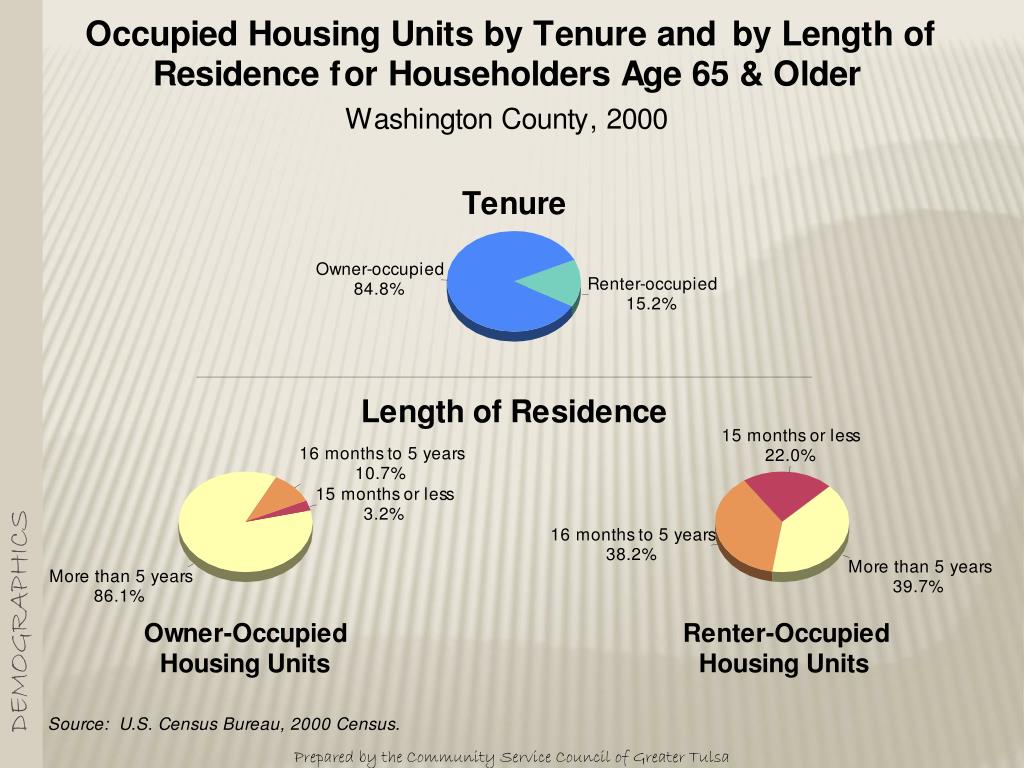 Occupied Housing Units by Tenure and by Length of Residence for Householders Age 65 & Older

Washington County, 2000

Tenure

Owner-occupied
84.8%

Renter-occupied
15.2%

Length of Residence

16 months to 5 years
10.7%

15 months or less
3.2%

More than 5 years
86.1%

Owner-Occupied Housing Units

15 months or less
22.0%

16 months to 5 years
38.2%

More than 5 years
39.7%

Renter-Occupied Housing Units

DEMOGRAPHICS

Source: U.S. Census Bureau, 2000 Census.

Prepared by the Community Service Council of Greater Tulsa